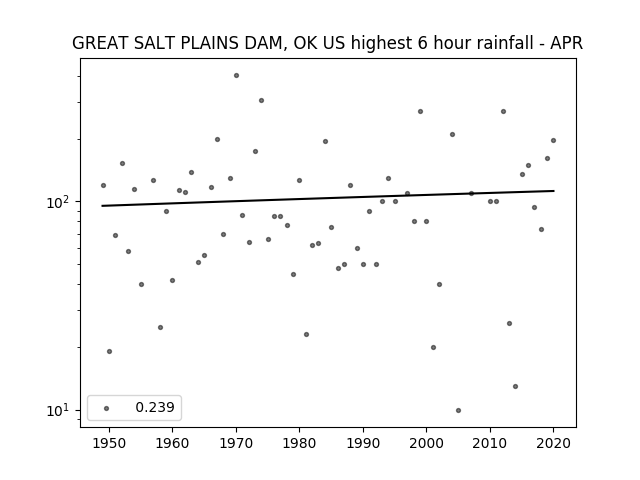 GREAT SALT PLAINS DAM, OK US highest 6 hour rainfall - APR

$10^2$

$10^1$

0.239

1950 1960 1970 1980 1990 2000 2010 2020